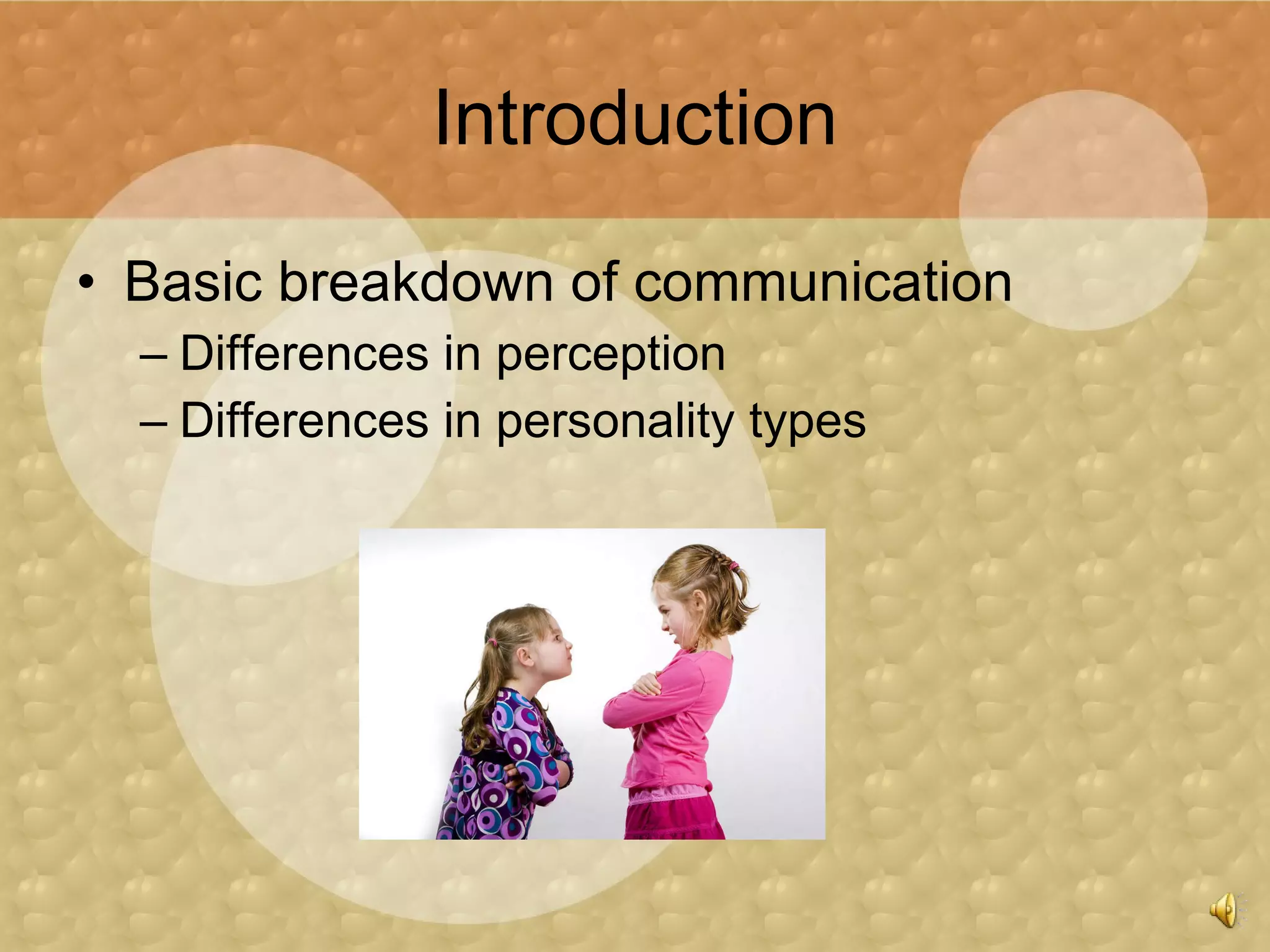 Introduction

• Basic breakdown of communication
– Differences in perception
– Differences in personality types